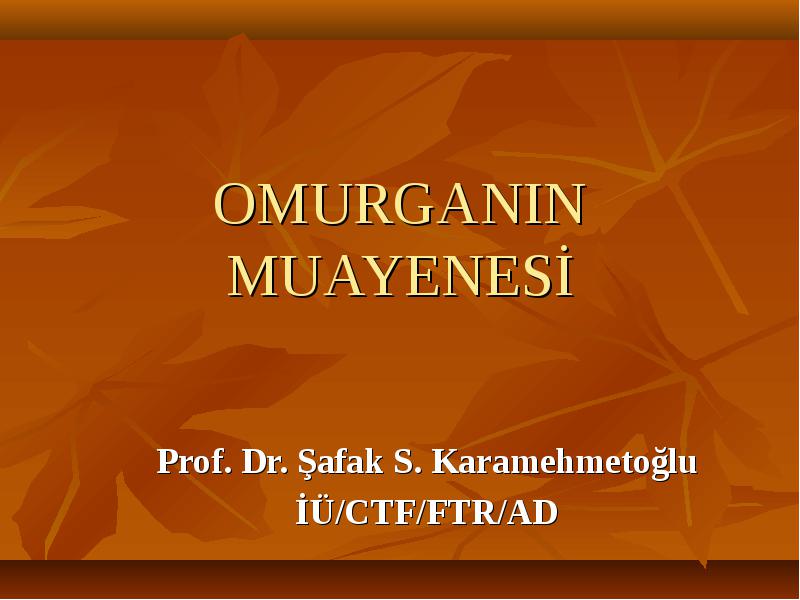 OMURGANIN MUAYENESİ

Prof. Dr. Şafak S. Karamehmetoğlu
İÜ/CTF/FTR/AD